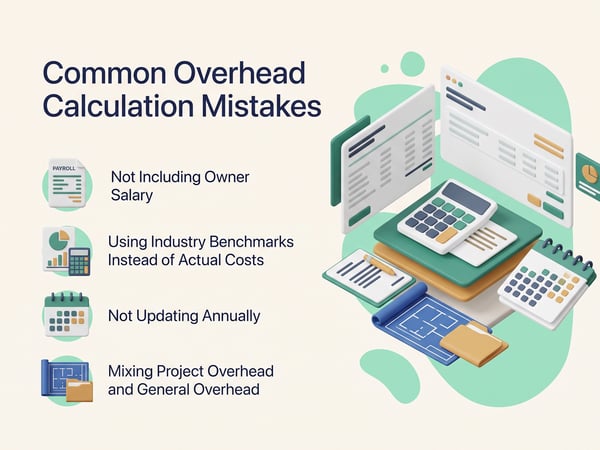 Common Overhead Calculation Mistakes

PAYROLL

Not Including Owner Salary

Using Industry Benchmarks Instead of Actual Costs

Not Updating Annually

Mixing Project Overhead and General Overhead